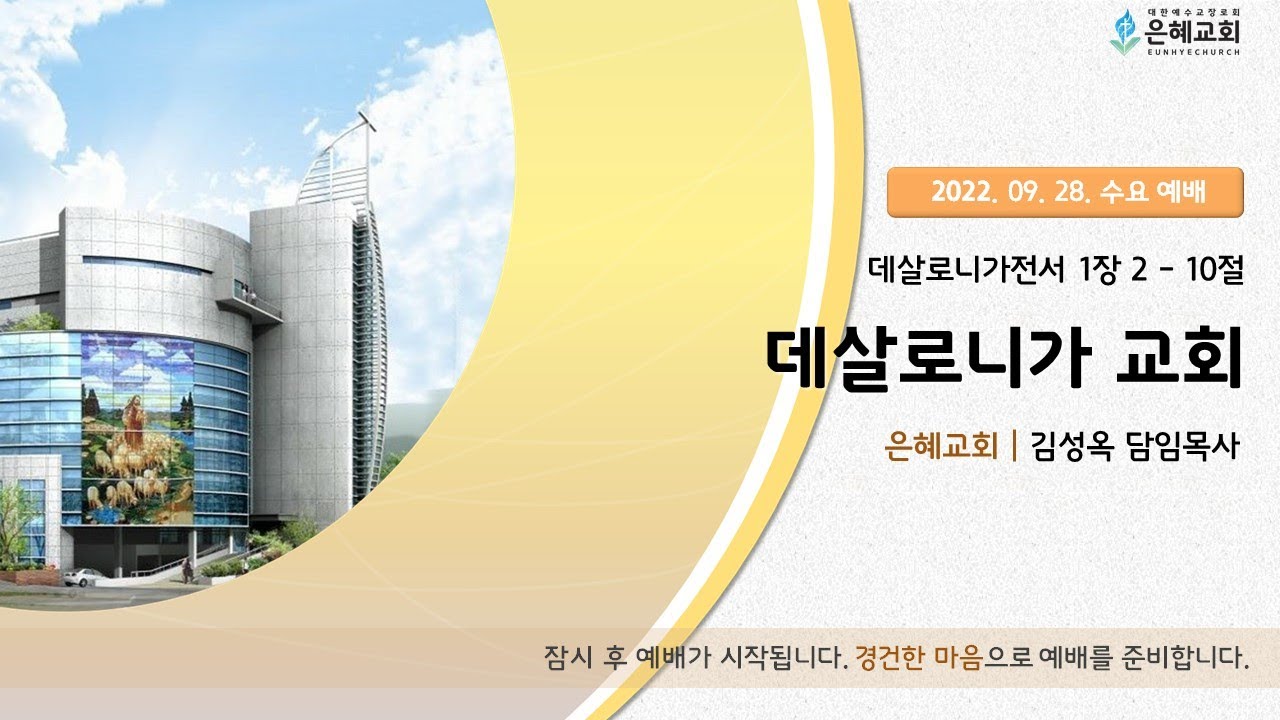 대한예수교장로회
은혜교회
EUNHYECHURCH

2022. 09. 28. 수요 예배

데살로니가전서 1장 2 - 10절

데살로니가 교회

은혜교회 | 김성옥 담임목사

잠시 후 예배가 시작됩니다. 경건한 마음으로 예배를 준비합니다.